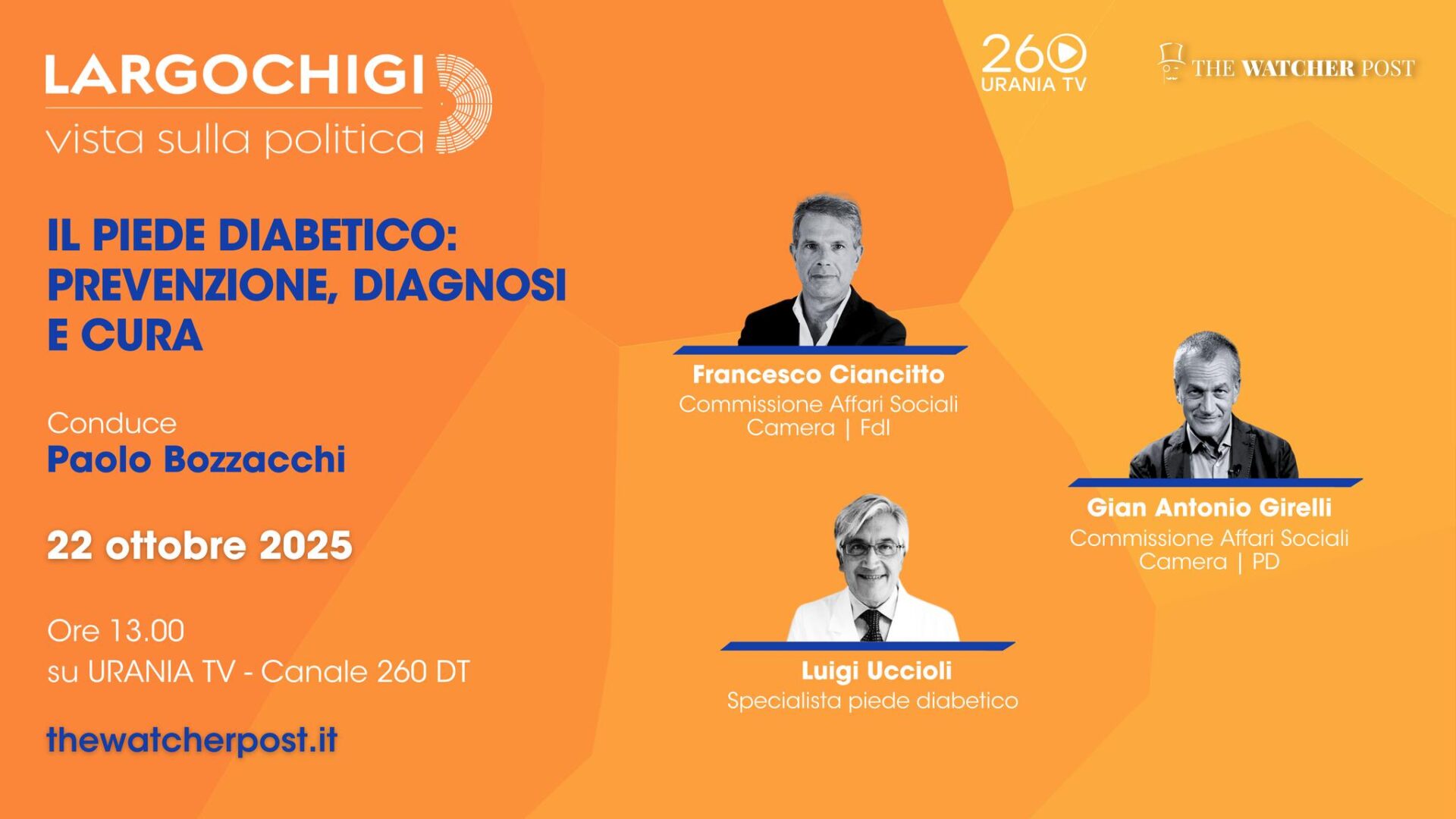 LARGOCHIGI
vista sulla politica

260 URANIA TV

THE WATCHER POST

IL PIEDE DIABETICO: PREVENZIONE, DIAGNOSI E CURA

Conduce
Paolo Bozzacchi

22 ottobre 2025

Ore 13.00
su URANIA TV - Canale 260 DT

thewatcherpost.it

Francesco Ciancitto
Commissione Affari Sociali
Camera | FdI

Gian Antonio Girelli
Commissione Affari Sociali
Camera | PD

Luigi Uccioli
Specialista piede diabetico